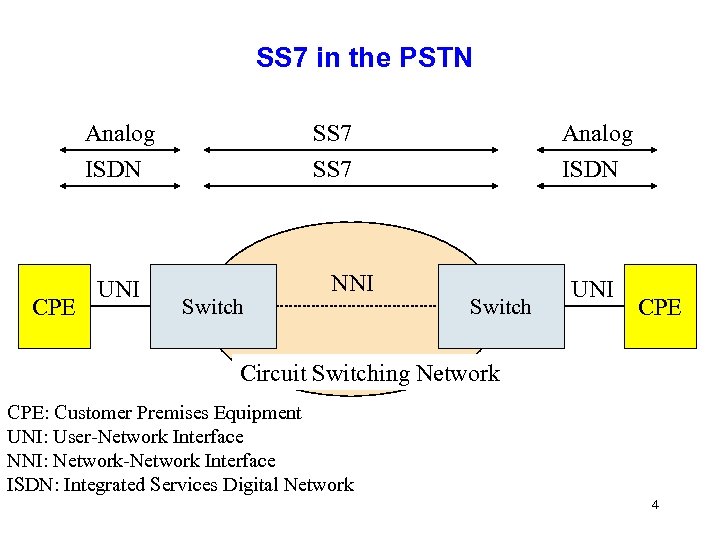 SS7 in the PSTN

Analog
SS7
Analog
ISDN
SS7
ISDN

CPE
UNI
Switch
NNI
Switch
UNI
CPE
Circuit Switching Network

CPE: Customer Premises Equipment
UNI: User-Network Interface
NNI: Network-Network Interface
ISDN: Integrated Services Digital Network

4